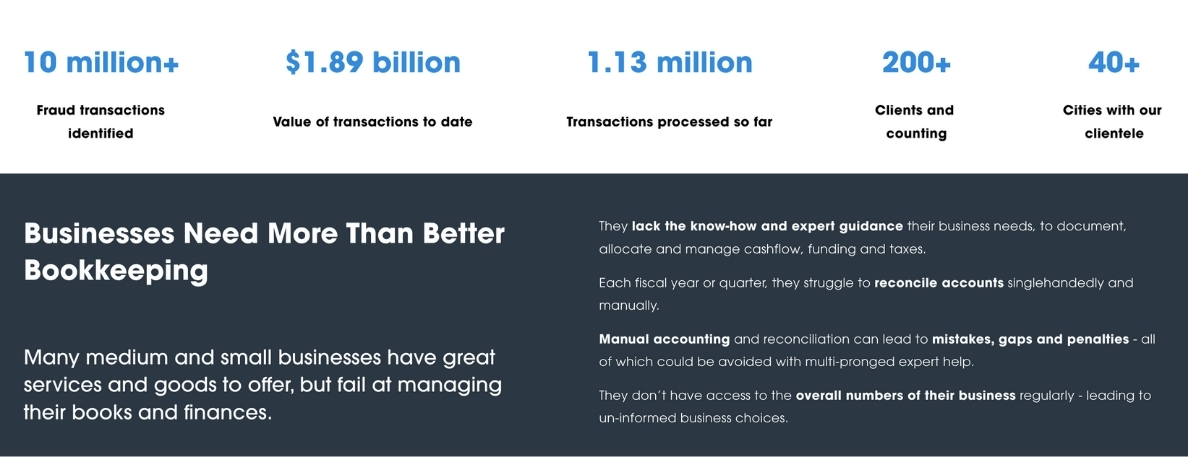 10 million+

Fraud transactions identified

$1.89 billion

Value of transactions to date

1.13 million

Transactions processed so far

200+

Clients and counting

40+

Cities with our clientele

Businesses Need More Than Better Bookkeeping

Many medium and small businesses have great services and goods to offer, but fail at managing their books and finances.

They lack the know-how and expert guidance their business needs, to document, allocate and manage cashflow, funding and taxes.

Each fiscal year or quarter, they struggle to reconcile accounts singlehandedly and manually.

Manual accounting and reconciliation can lead to mistakes, gaps and penalties - all of which could be avoided with multi-pronged expert help.

They don't have access to the overall numbers of their business regularly - leading to un-informed business choices.